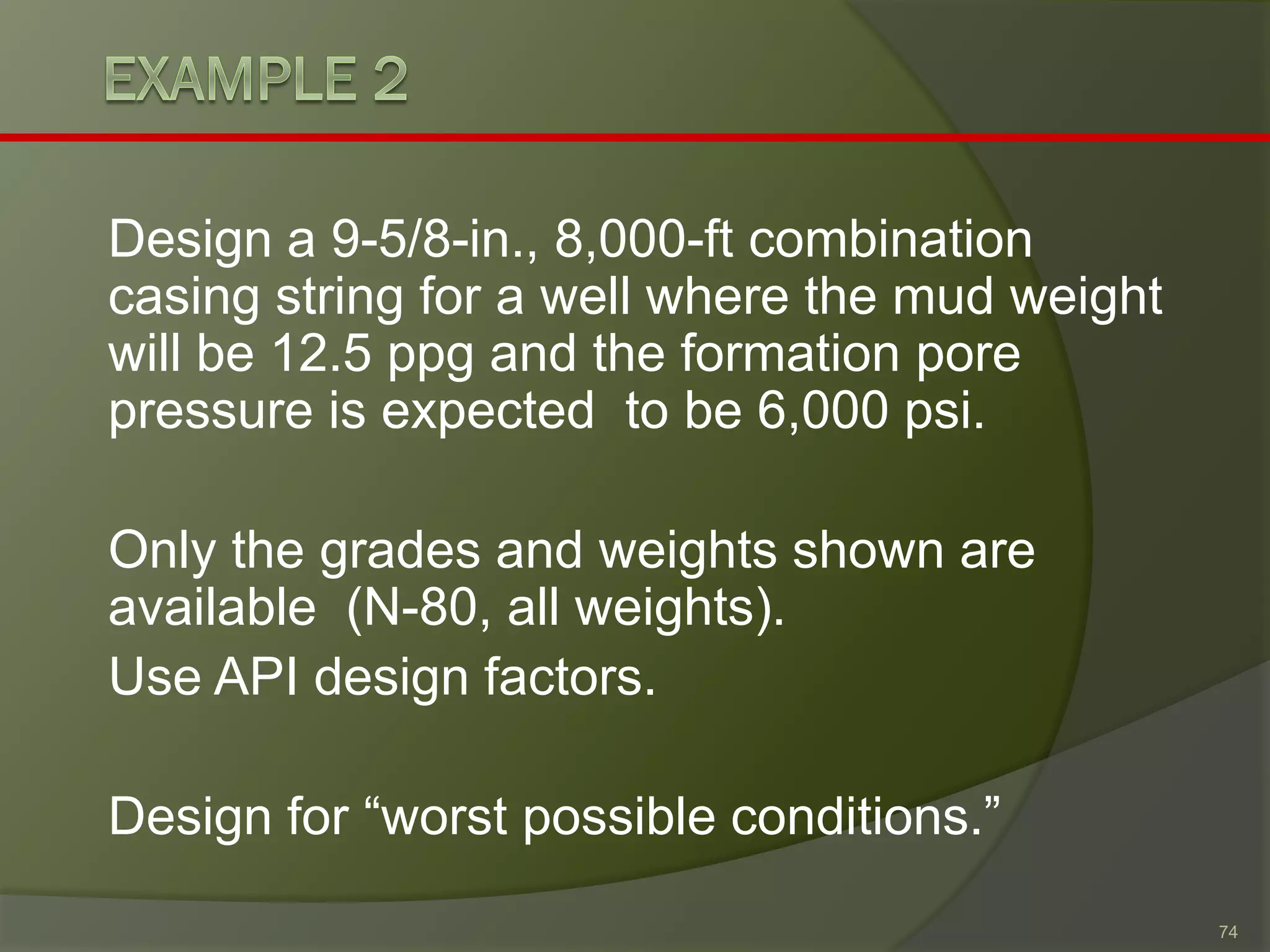 EXAMPLE 2

Design a 9-5/8-in., 8,000-ft combination casing string for a well where the mud weight will be 12.5 ppg and the formation pore pressure is expected to be 6,000 psi.

Only the grades and weights shown are available (N-80, all weights).
Use API design factors.

Design for “worst possible conditions.”

74